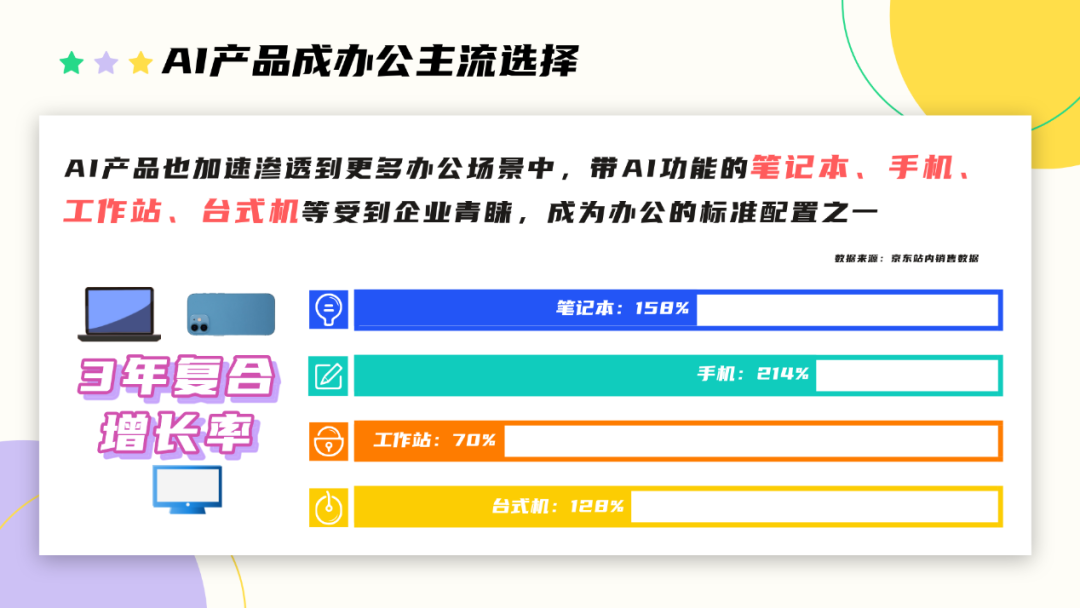 AI产品成办公主流选择

AI产品也加速渗透到更多办公场景中，带AI功能的笔记本、手机、工作站、台式机等受到企业青睐，成为办公的标准配置之一

数据来源：京东站内销售数据

3年复合增长率

笔记本：158%

手机：214%

工作站：70%

台式机：128%